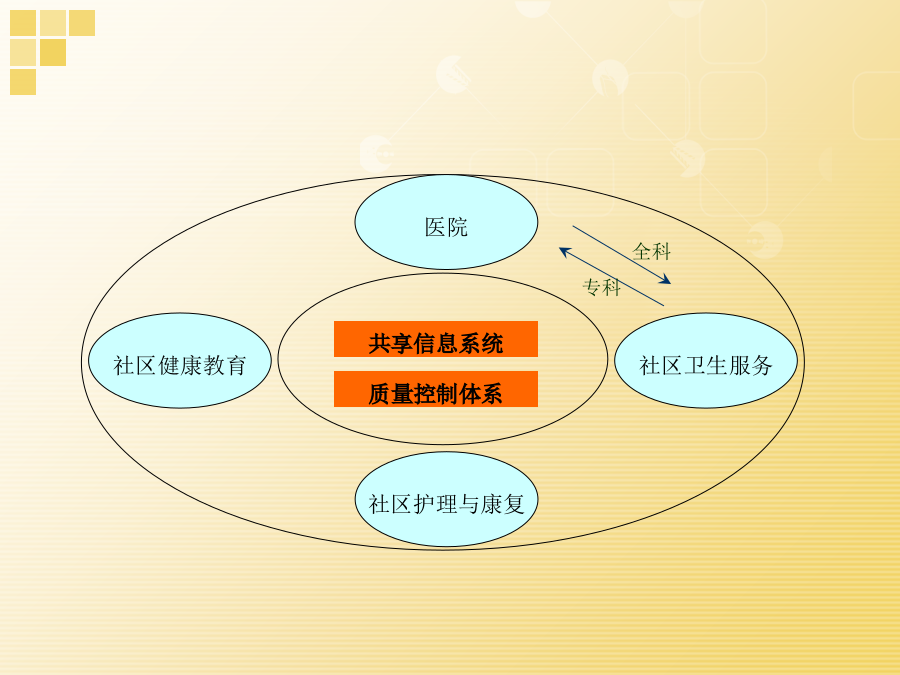 医院

全科

专科

社区健康教育

共享信息系统

质量控制体系

社区卫生服务

社区护理与康复